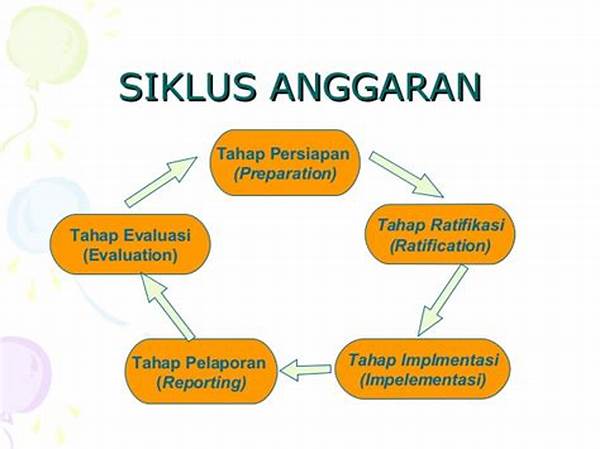 SIKLUS ANGGARAN

Tahap Persiapan
(Preparation)

Tahap Ratifikasi
(Ratification)

Tahap Implmentasi
(Impelementasi)

Tahap Pelaporan
(Reporting)

Tahap Evaluasi
(Evaluation)